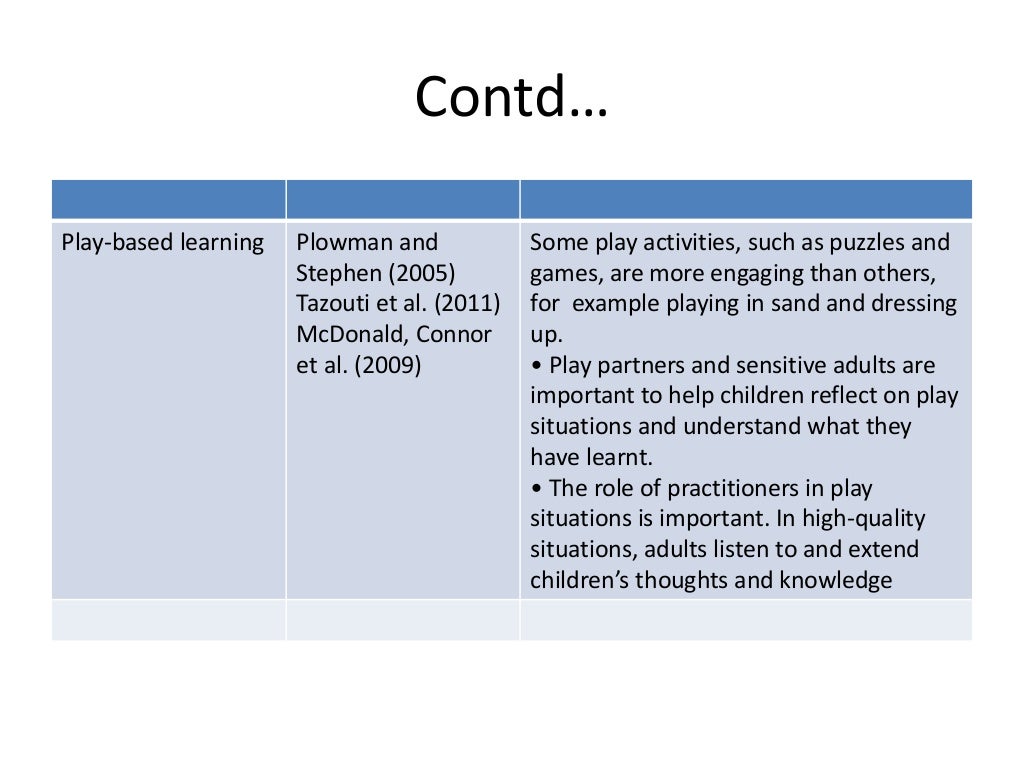 Contd…

| | | |
|---|---|---|
| Play-based learning | Plowman and Stephen (2005) Tazouti et al. (2011) McDonald, Connor et al. (2009) | Some play activities, such as puzzles and games, are more engaging than others, for example playing in sand and dressing up. • Play partners and sensitive adults are important to help children reflect on play situations and understand what they have learnt. • The role of practitioners in play situations is important. In high-quality situations, adults listen to and extend children's thoughts and knowledge |
| | | |